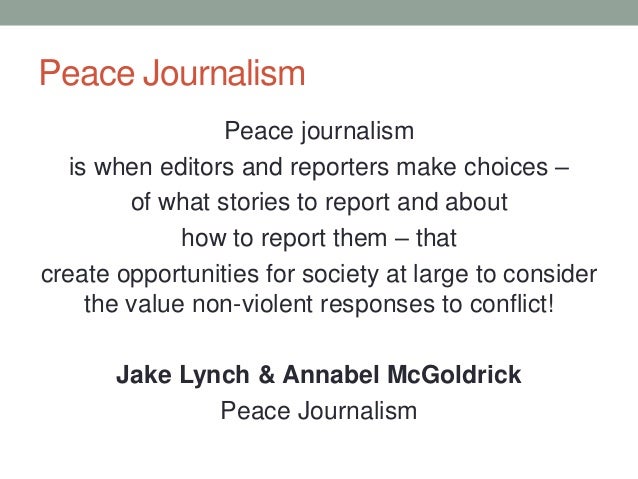 Peace Journalism

Peace journalism
is when editors and reporters make choices –
of what stories to report and about
how to report them – that
create opportunities for society at large to consider
the value non-violent responses to conflict!

Jake Lynch & Annabel McGoldrick
Peace Journalism